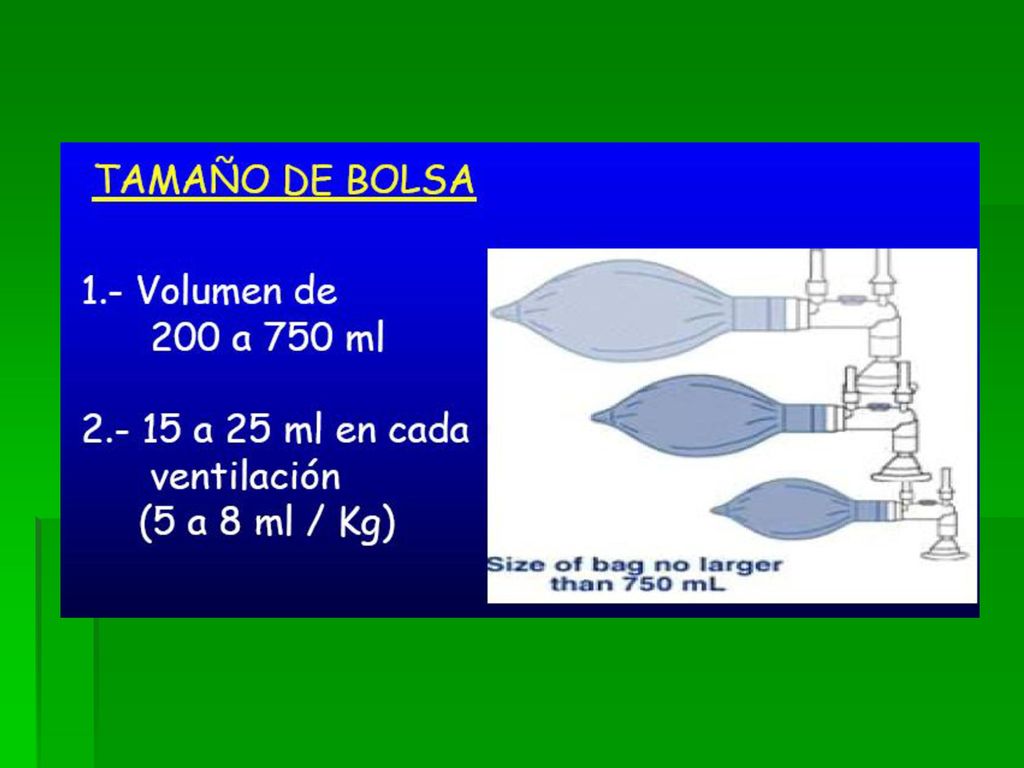 TAMAÑO DE BOLSA

1.- Volumen de 200 a 750 ml

2.- 15 a 25 ml en cada ventilación (5 a 8 ml / Kg)

Size of bag no larger than 750 mL